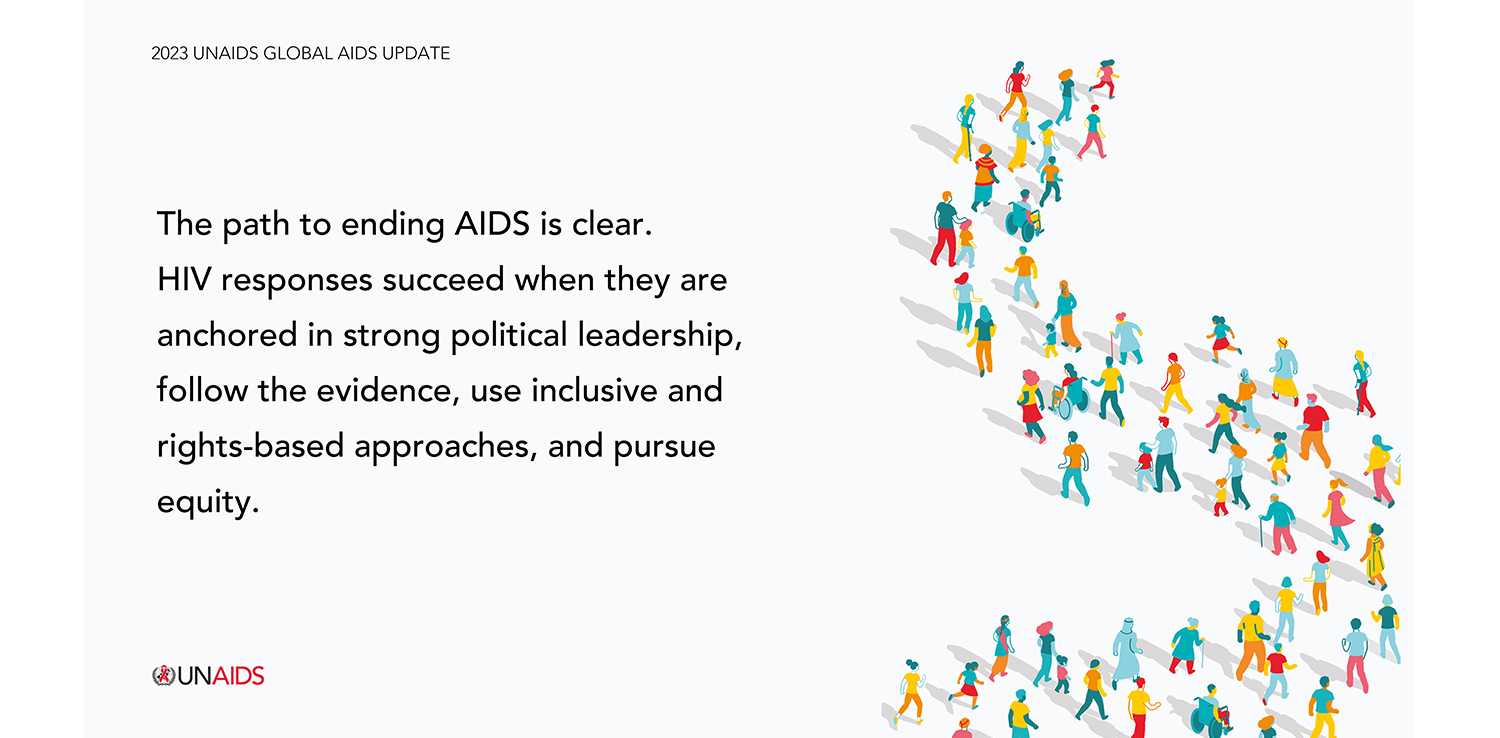 2023 UNAIDS GLOBAL AIDS UPDATE

The path to ending AIDS is clear. HIV responses succeed when they are anchored in strong political leadership, follow the evidence, use inclusive and rights-based approaches, and pursue equity.

UNAIDS